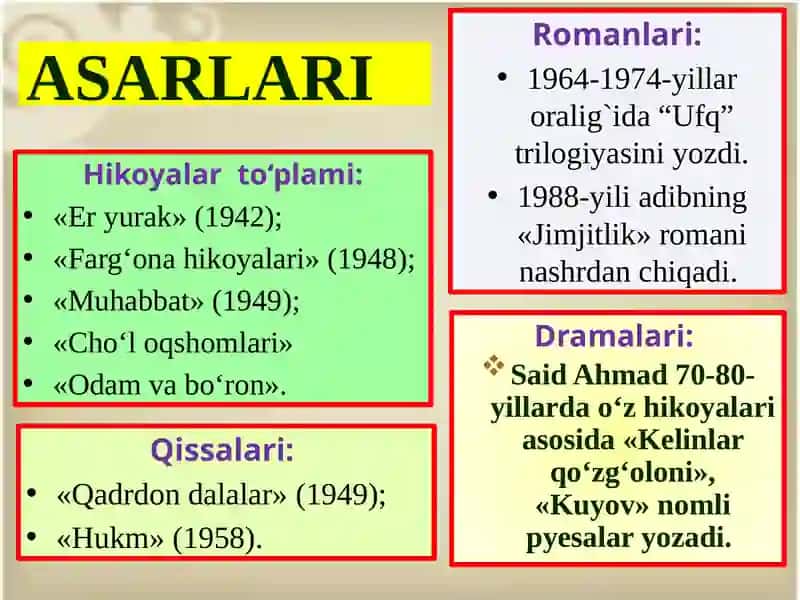 ASARLARI

Hikoyalar to‘plami:
• «Er yurak» (1942);
• «Farg‘ona hikoyalari» (1948);
• «Muhabbat» (1949);
• «Cho‘l oqshomlari»
• «Odam va bo‘ron».

Qissalari:
• «Qadrdon dalalar» (1949);
• «Hukm» (1958).

Romanlari:
• 1964-1974-yillar oralig`ida “Ufq” trilogiyasini yozdi.
• 1988-yili adibning «Jimjitlik» romani nashrdan chiqadi.

Dramalari:
❖ Said Ahmad 70-80-yillarda o‘z hikoyalari asosida «Kelinlar qo‘zg‘oloni», «Kuyov» nomli pyesalar yozadi.